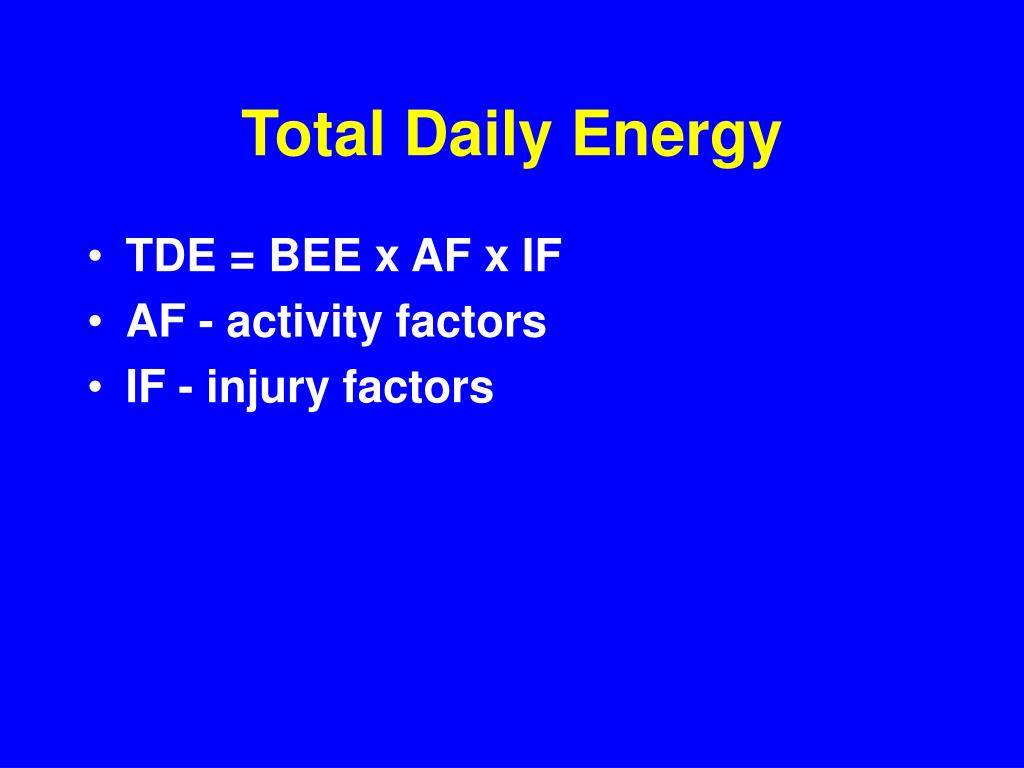 Total Daily Energy

• TDE = BEE x AF x IF
• AF - activity factors
• IF - injury factors